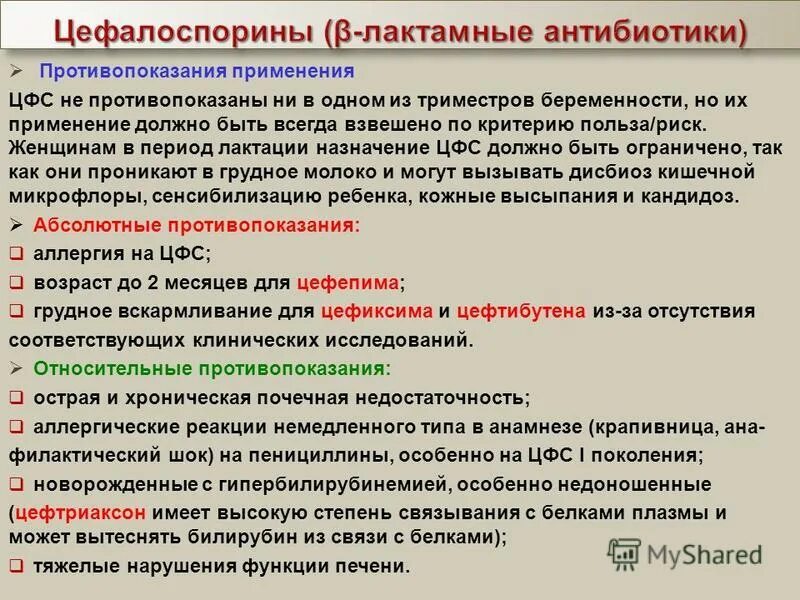 Цефалоспорины (β-лактамные антибиотики)

➢ Противопоказания применения

ЦФС не противопоказаны ни в одном из триместров беременности, но их применение должно быть всегда взвешено по критерию польза/риск. Женщинам в период лактации назначение ЦФС должно быть ограничено, так как они проникают в грудное молоко и могут вызывать дисбиоз кишечной микрофлоры, сенсибилизацию ребенка, кожные высыпания и кандидоз.

➢ Абсолютные противопоказания:

❑ аллергия на ЦФС;

❑ возраст до 2 месяцев для цефепима;

❑ грудное вскармливание для цефиксима и цефтибутена из-за отсутствия соответствующих клинических исследований.

➢ Относительные противопоказания:

❑ острая и хроническая почечная недостаточность;

❑ аллергические реакции немедленного типа в анамнезе (крапивница, анафилактический шок) на пенициллины, особенно на ЦФС I поколения;

❑ новорожденные с гипербилирубинемией, особенно недоношенные (цефтриаксон имеет высокую степень связывания с белками плазмы и может вытеснять билирубин из связи с белками);

❑ тяжелые нарушения функции печени.

MyShared